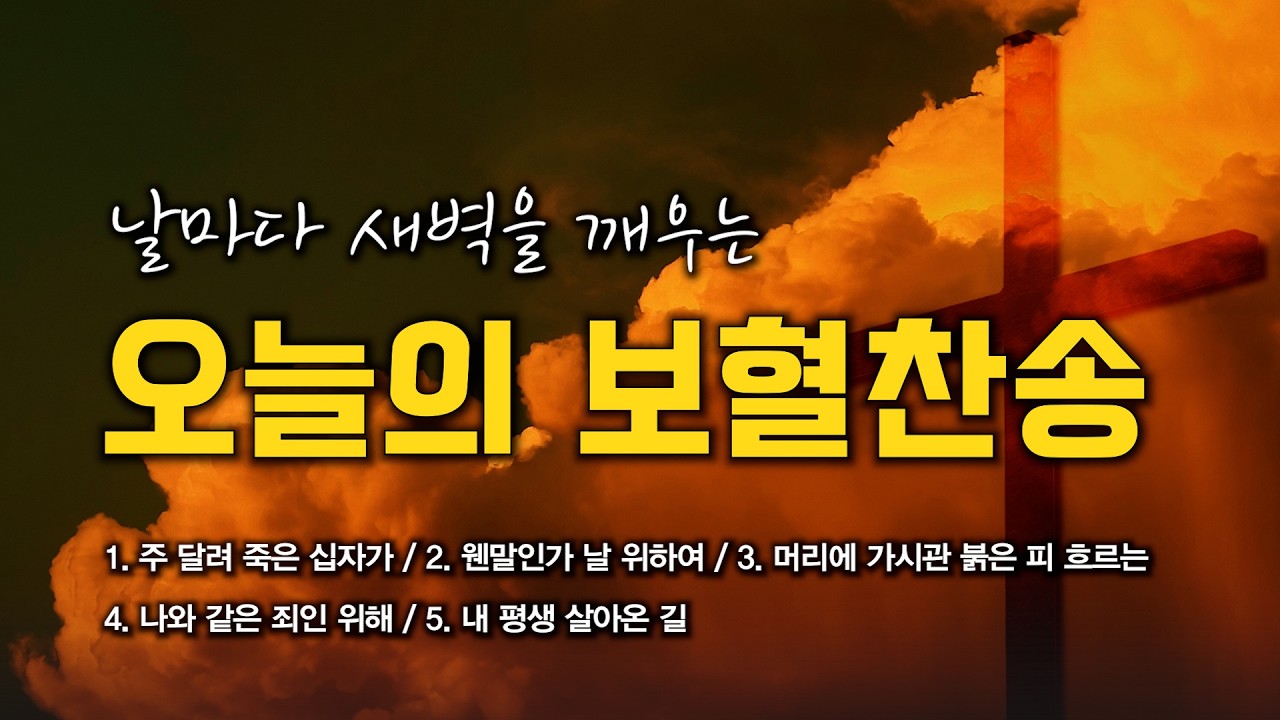 날마다 새벽을 깨우는

오늘의 보혈찬송

1. 주 달려 죽은 십자가 / 2. 웬말인가 날 위하여 / 3. 머리에 가시관 붉은 피 흐르는

4. 나와 같은 죄인 위해 / 5. 내 평생 살아온 길